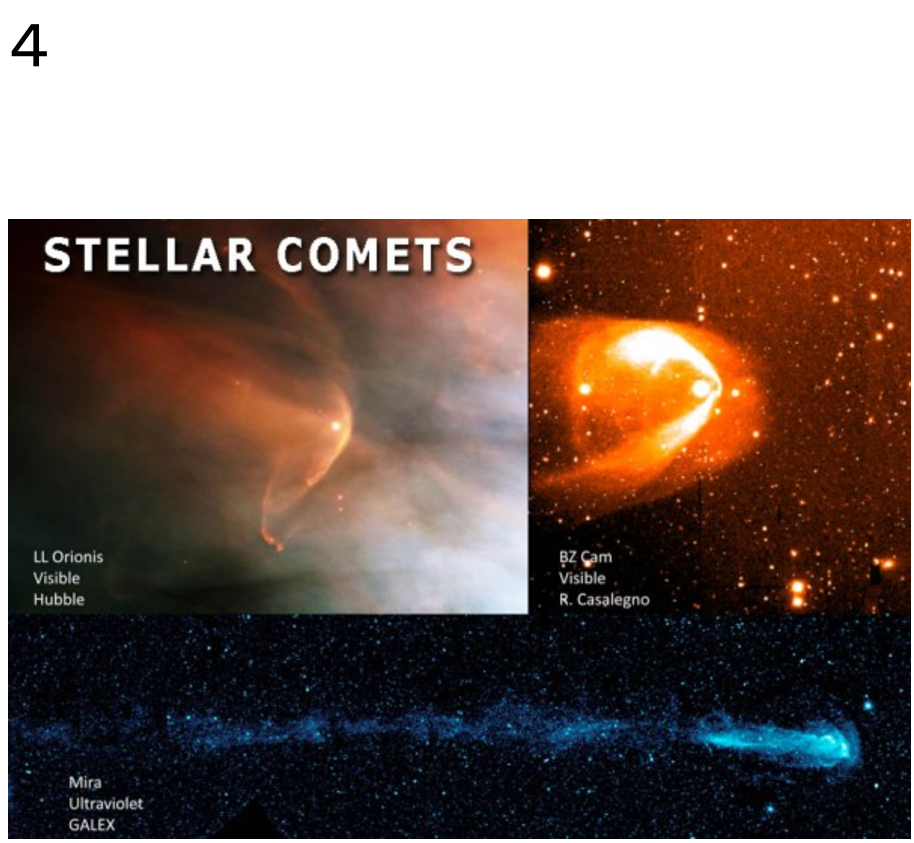 4

STELLAR COMETS

LL Orionis
Visible
Hubble

BZ Cam
Visible
R. Casalegno

Mira
Ultraviolet
GALEX